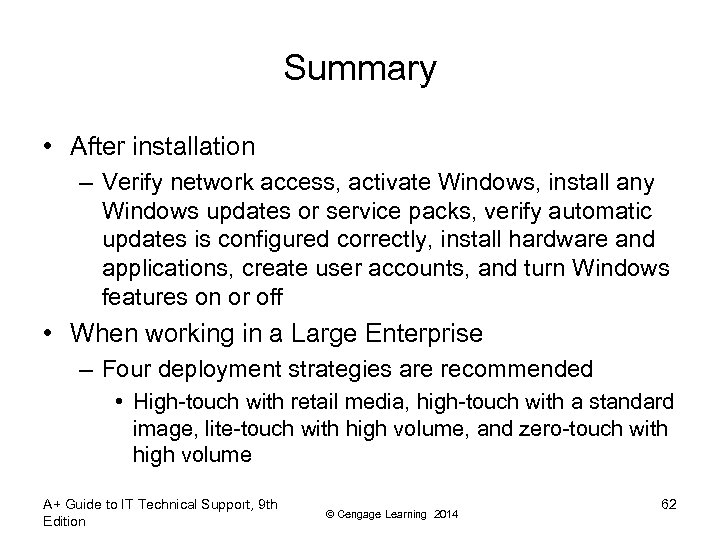 Summary

• After installation
– Verify network access, activate Windows, install any Windows updates or service packs, verify automatic updates is configured correctly, install hardware and applications, create user accounts, and turn Windows features on or off

• When working in a Large Enterprise
– Four deployment strategies are recommended
• High-touch with retail media, high-touch with a standard image, lite-touch with high volume, and zero-touch with high volume

A+ Guide to IT Technical Support, 9th Edition

© Cengage Learning 2014

62